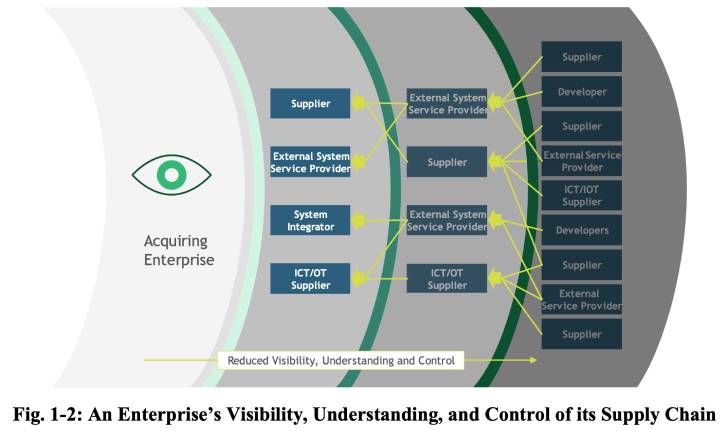 Acquiring Enterprise

Supplier

External System Service Provider

System Integrator

ICT/OT Supplier

External System Service Provider

Supplier

External System Service Provider

ICT/OT Supplier

Supplier

Developer

Supplier

External Service Provider

ICT/IOT Supplier

Developers

Supplier

External Service Provider

Supplier

Reduced Visibility, Understanding and Control

Fig. 1-2: An Enterprise's Visibility, Understanding, and Control of its Supply Chain